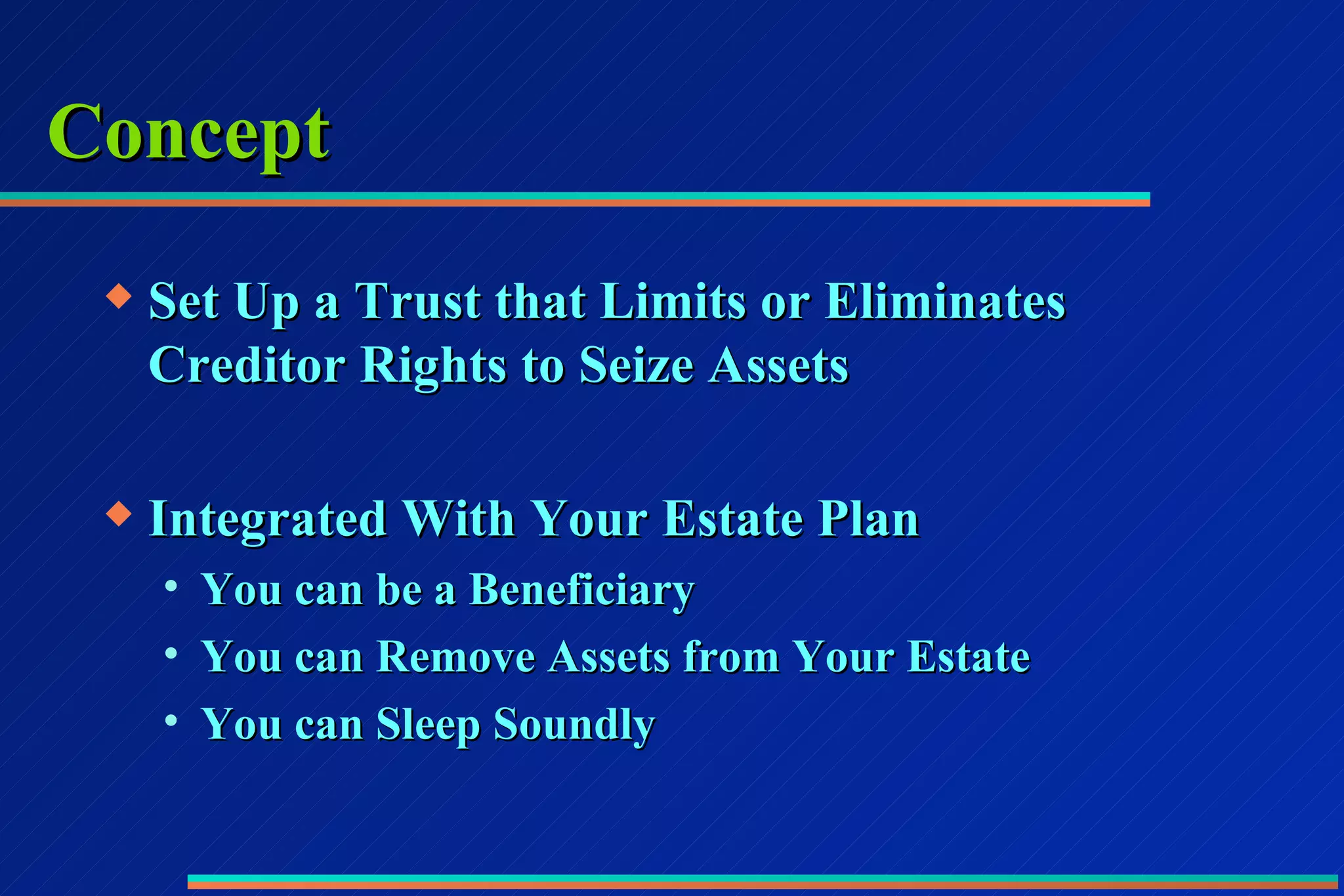 Concept

◆ Set Up a Trust that Limits or Eliminates Creditor Rights to Seize Assets

◆ Integrated With Your Estate Plan

• You can be a Beneficiary
• You can Remove Assets from Your Estate
• You can Sleep Soundly